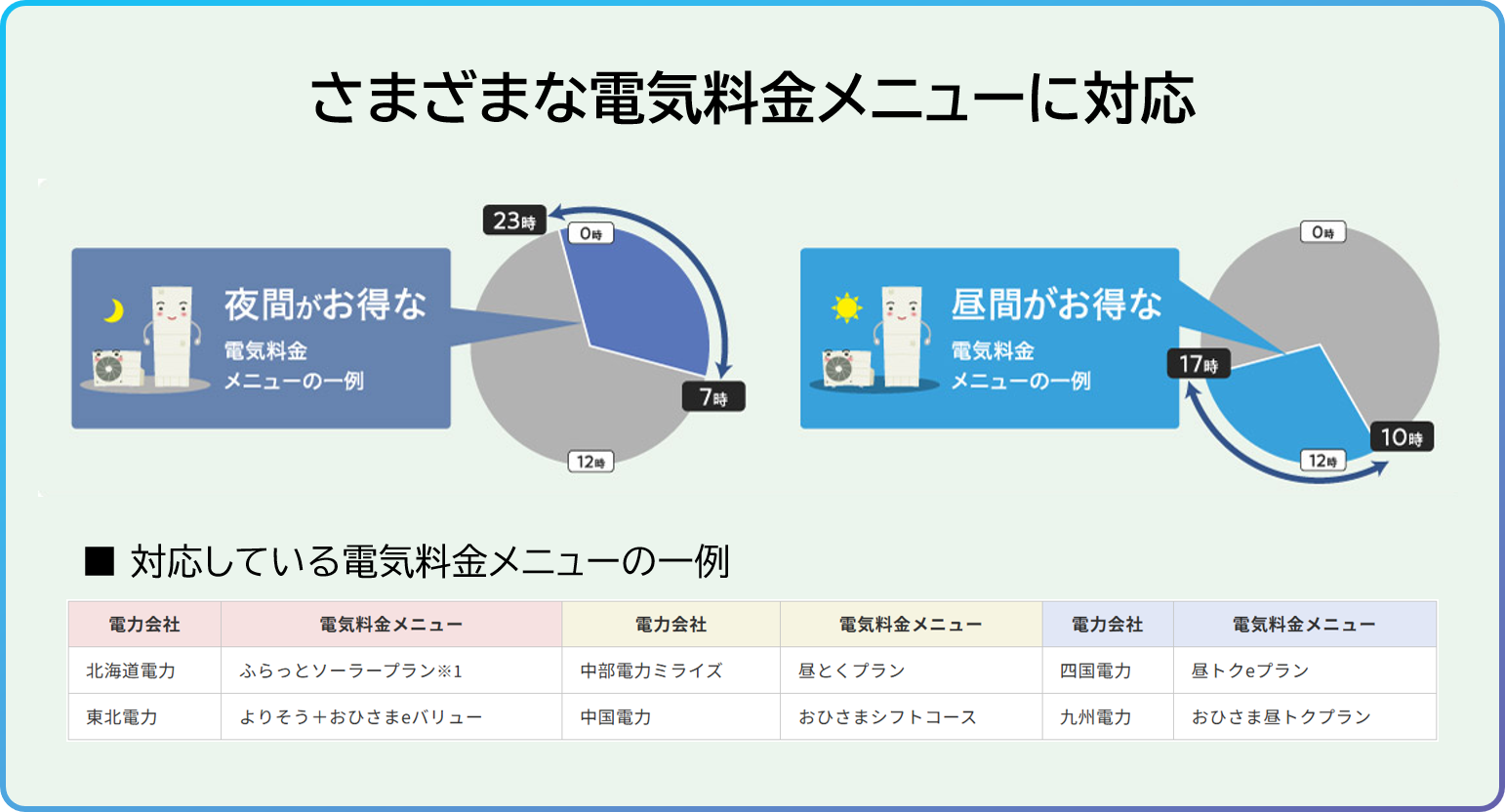 さまざまな電気料金メニューに対応

夜間がお得な
電気料金
メニューの一例

23時
0時
7時
12時

昼間がお得な
電気料金
メニューの一例

0時
17時
10時
12時

■ 対応している電気料金メニューの一例

| 電力会社 | 電気料金メニュー | 電力会社 | 電気料金メニュー | 電力会社 | 電気料金メニュー |
|---|---|---|---|---|---|
| 北海道電力 | ふらっとソーラープラン※1 | 中部電力ミライズ | 昼とくプラン | 四国電力 | 昼トクeプラン |
| 東北電力 | よりそう＋おひさまeバリュー | 中国電力 | おひさまシフトコース | 九州電力 | おひさま昼トクプラン |